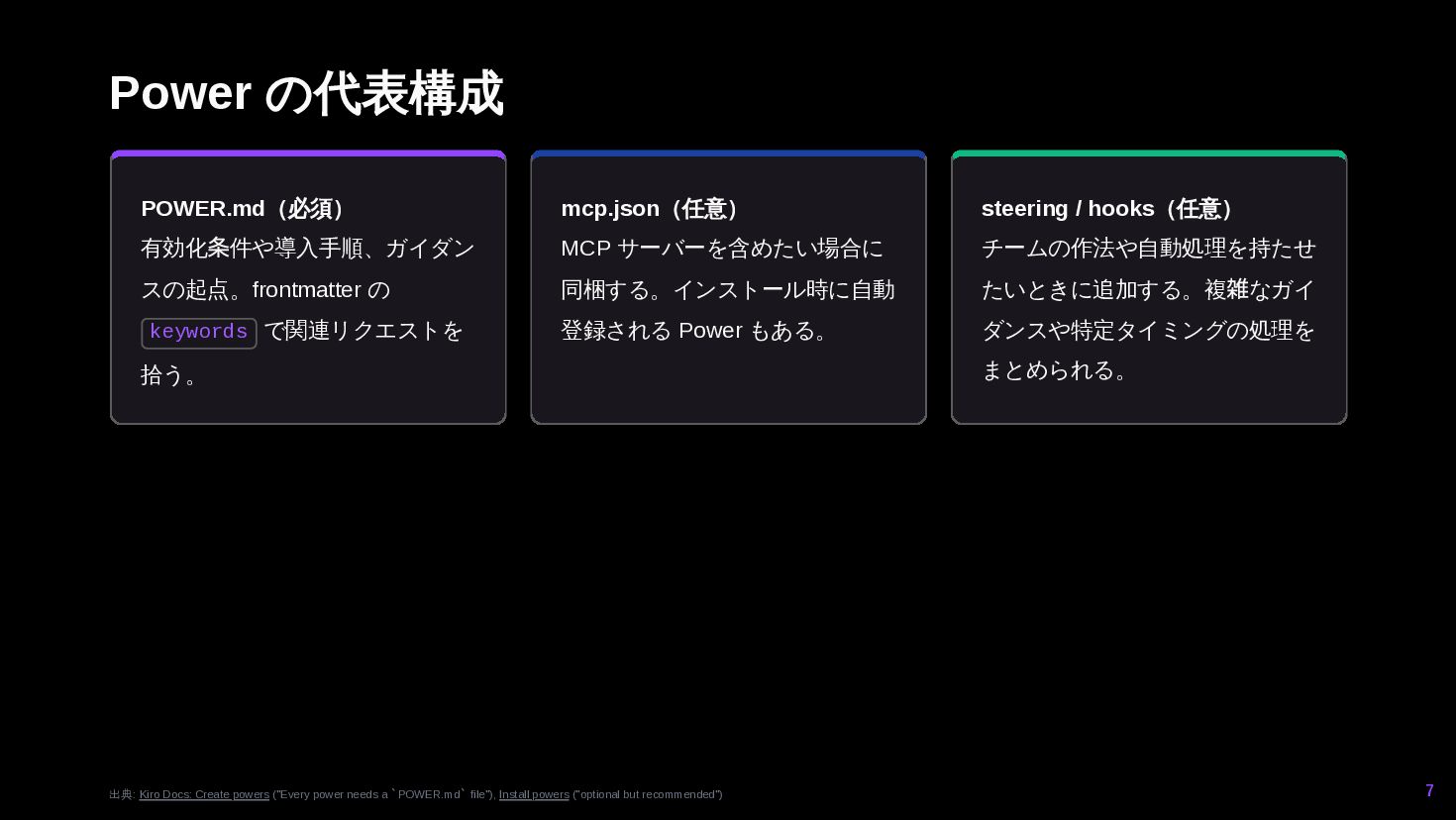 Power の代表構成

POWER.md（必須）
有効化条件や導入手順、ガイダンスの起点。frontmatter の keywords で関連リクエストを拾う。

mcp.json（任意）
MCP サーバーを含めたい場合に同梱する。インストール時に自動登録される Power もある。

steering / hooks（任意）
チームの作法や自動処理を持たせたいときに追加する。複雑なガイダンスや特定タイミングの処理をまとめられる。

出典: Kiro Docs: Create powers ("Every power needs a `POWER.md` file"), Install powers ("optional but recommended")

7